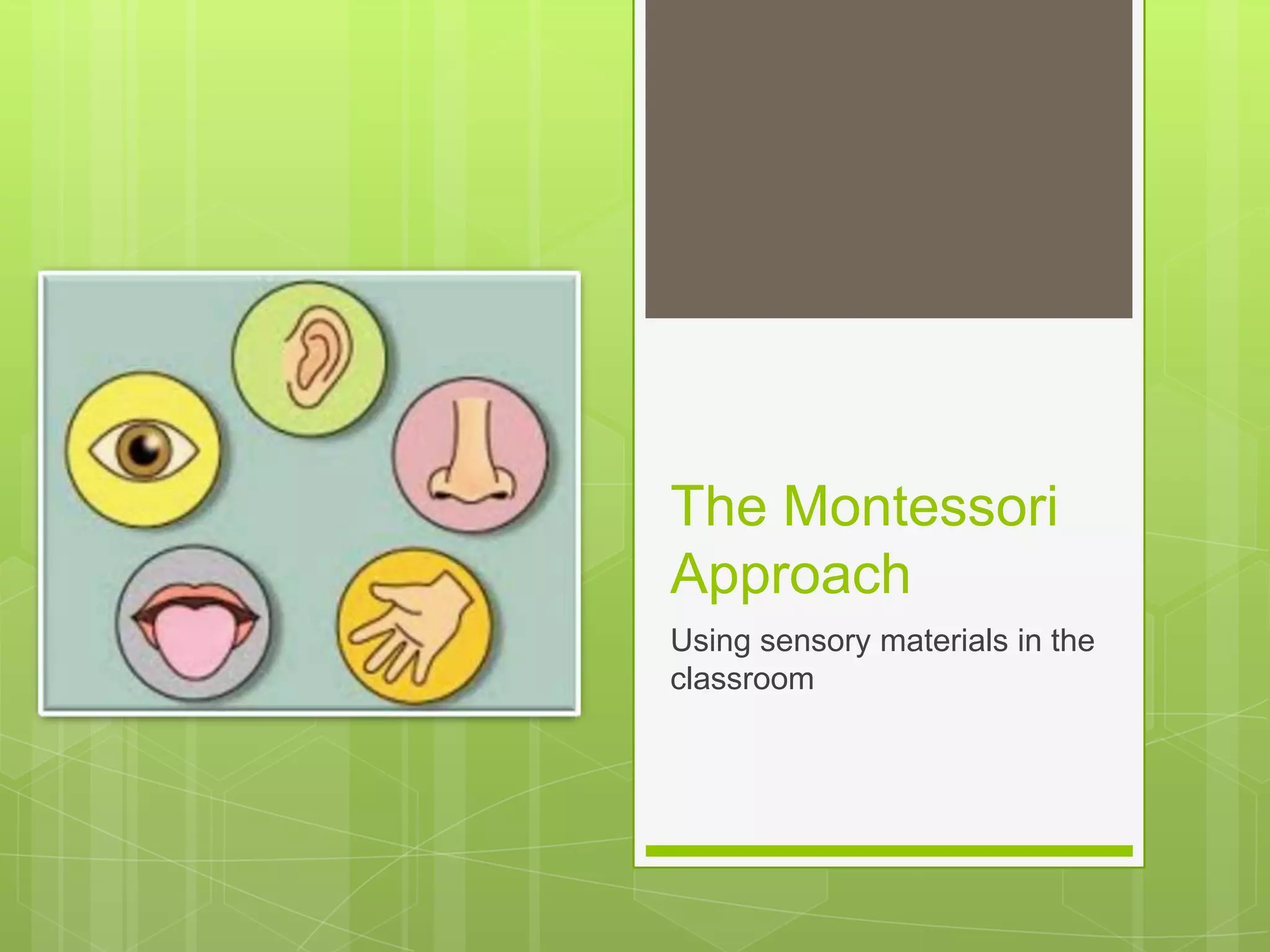 The Montessori Approach

Using sensory materials in the classroom